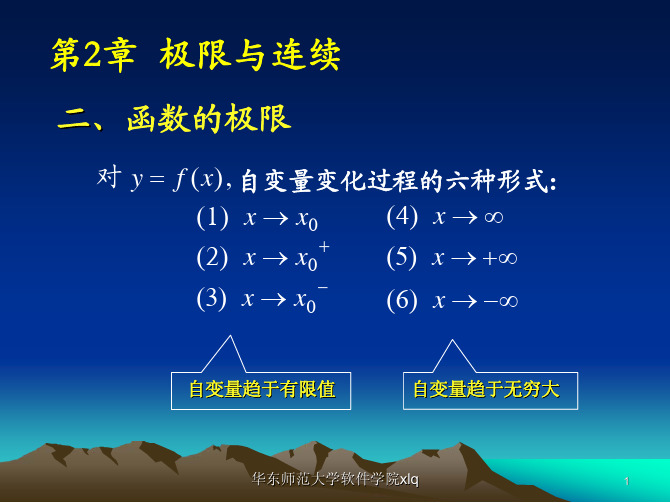 第2章 极限与连续

二、函数的极限

对 $y = f(x)$, 自变量变化过程的六种形式:

(1) $x \to x_0$

(2) $x \to x_0^+$

(3) $x \to x_0^-$

(4) $x \to \infty$

(5) $x \to +\infty$

(6) $x \to -\infty$

自变量趋于有限值

自变量趋于无穷大

华东师范大学软件学院xlq

1